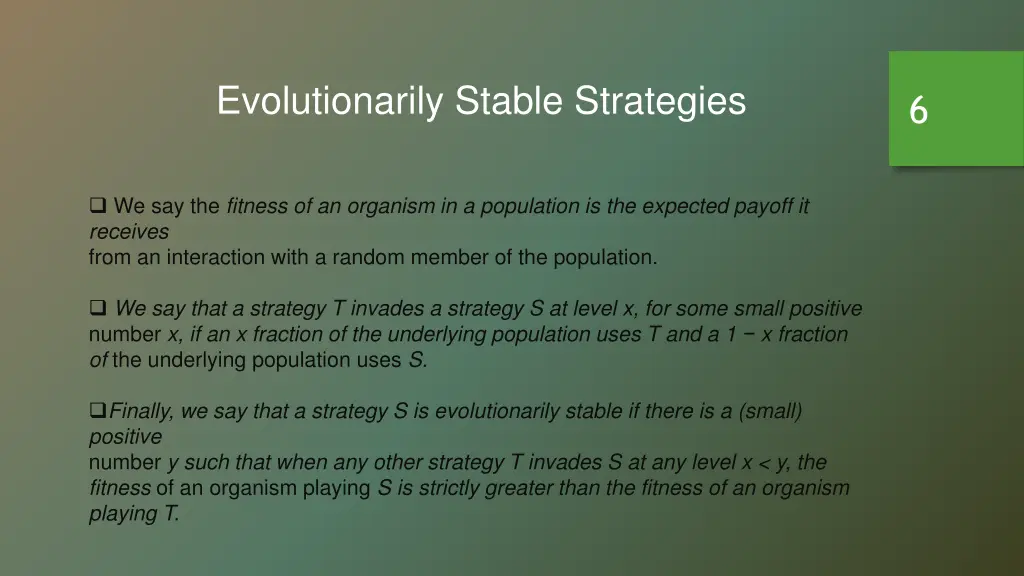 Evolutionarily Stable Strategies

6

❑ We say the fitness of an organism in a population is the expected payoff it receives
from an interaction with a random member of the population.

❑ We say that a strategy T invades a strategy S at level x, for some small positive number x, if an x fraction of the underlying population uses T and a 1 − x fraction of the underlying population uses S.

❑Finally, we say that a strategy S is evolutionarily stable if there is a (small) positive
number y such that when any other strategy T invades S at any level x < y, the fitness of an organism playing S is strictly greater than the fitness of an organism playing T.